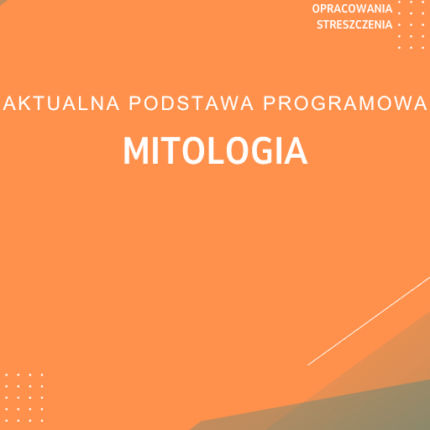 OPRACOWANIA
STRESZCZENIA

AKTUALNA PODSTAWA PROGRAMOWA

MITOLOGIA